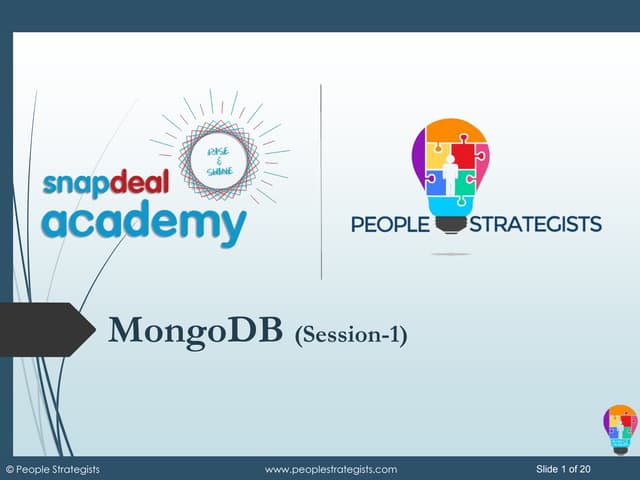 RISE & SHINE

snapdeal academy

PEOPLE STRATEGISTS

MongoDB (Session-1)

© People Strategists

www.peoplestrategists.com

Slide 1 of 20